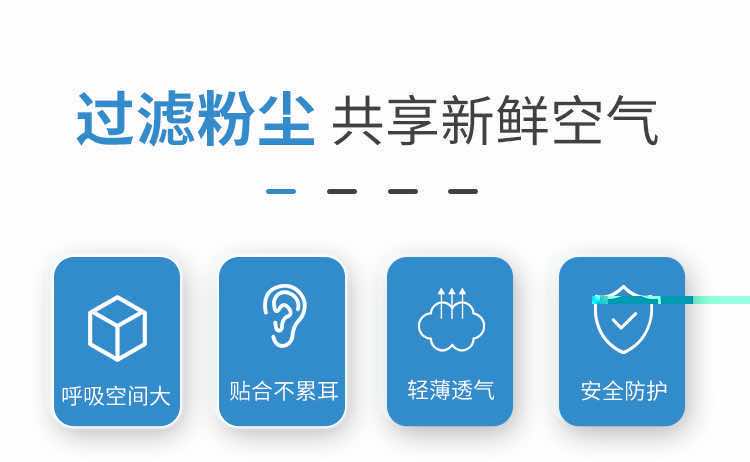 过滤粉尘 共享新鲜空气

呼吸空间大

贴合不累耳

轻薄透气

安全防护